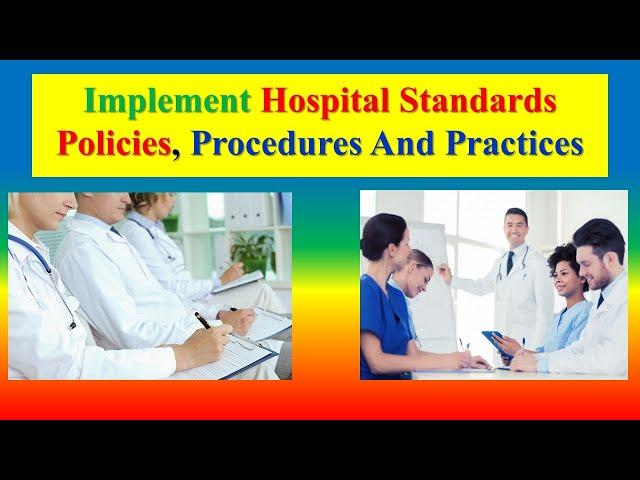 Implement Hospital Standards Policies, Procedures And Practices